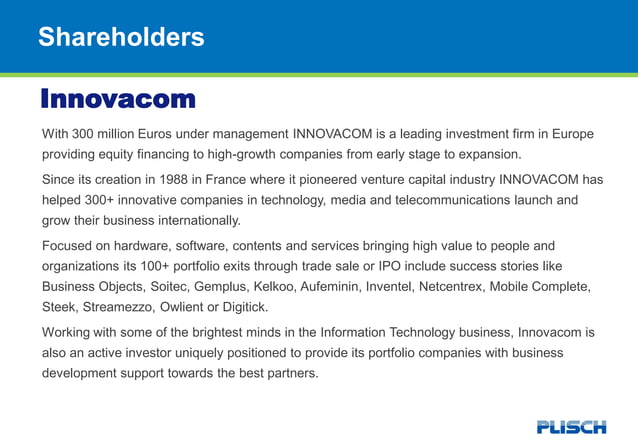 Shareholders

Innovacom

With 300 million Euros under management INNOVACOM is a leading investment firm in Europe providing equity financing to high-growth companies from early stage to expansion.

Since its creation in 1988 in France where it pioneered venture capital industry INNOVACOM has helped 300+ innovative companies in technology, media and telecommunications launch and grow their business internationally.

Focused on hardware, software, contents and services bringing high value to people and organizations its 100+ portfolio exits through trade sale or IPO include success stories like Business Objects, Soitec, Gemplus, Kelkoo, Aufeminin, Inventel, Netcentrex, Mobile Complete, Steek, Streamezzo, Owlient or Digitick.

Working with some of the brightest minds in the Information Technology business, Innovacom is also an active investor uniquely positioned to provide its portfolio companies with business development support towards the best partners.

PLISCH